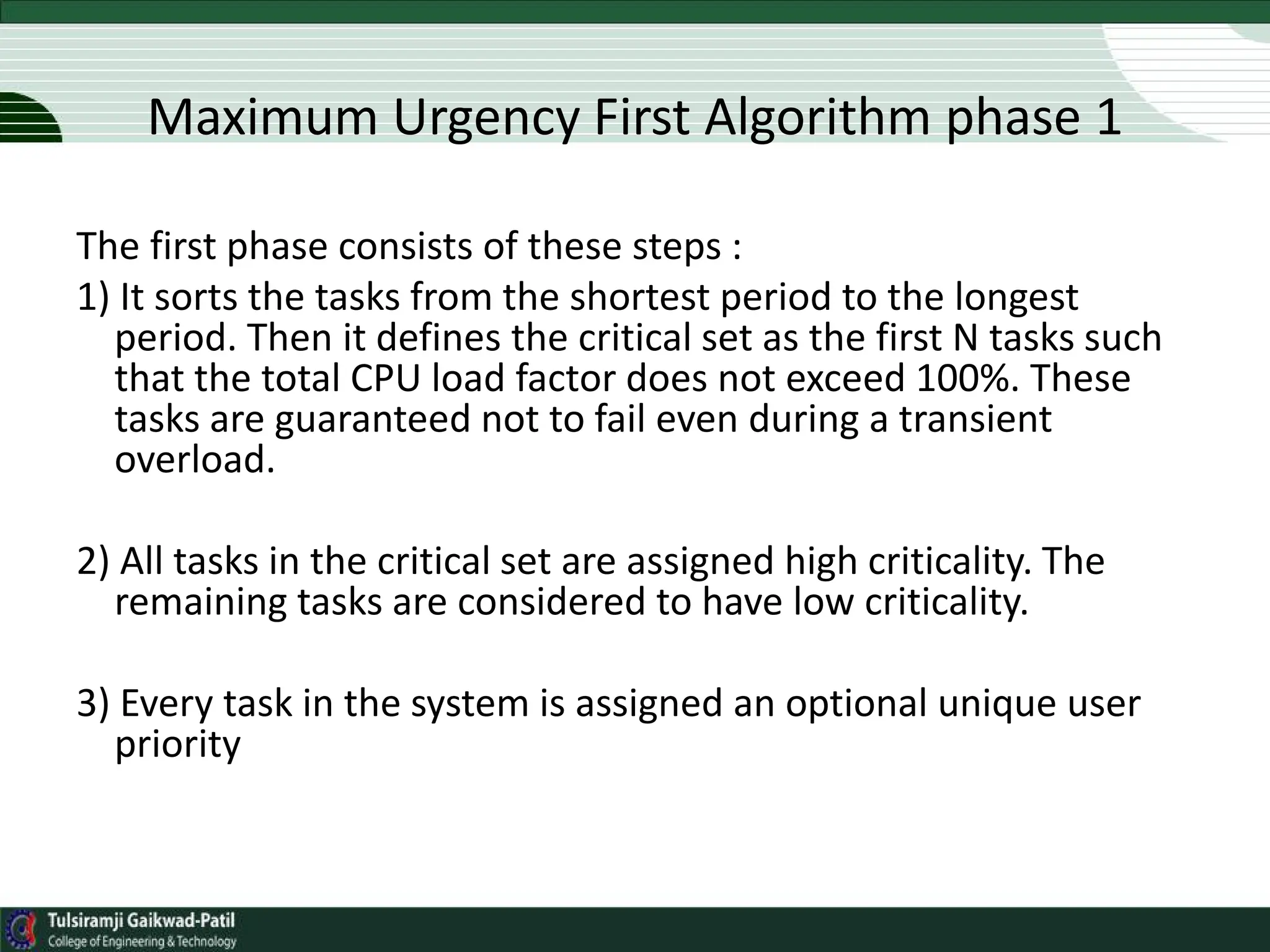 Maximum Urgency First Algorithm phase 1

The first phase consists of these steps :

1) It sorts the tasks from the shortest period to the longest period. Then it defines the critical set as the first N tasks such that the total CPU load factor does not exceed 100%. These tasks are guaranteed not to fail even during a transient overload.

2) All tasks in the critical set are assigned high criticality. The remaining tasks are considered to have low criticality.

3) Every task in the system is assigned an optional unique user priority

Tulsiramji Gaikwad-Patil
College of Engineering & Technology